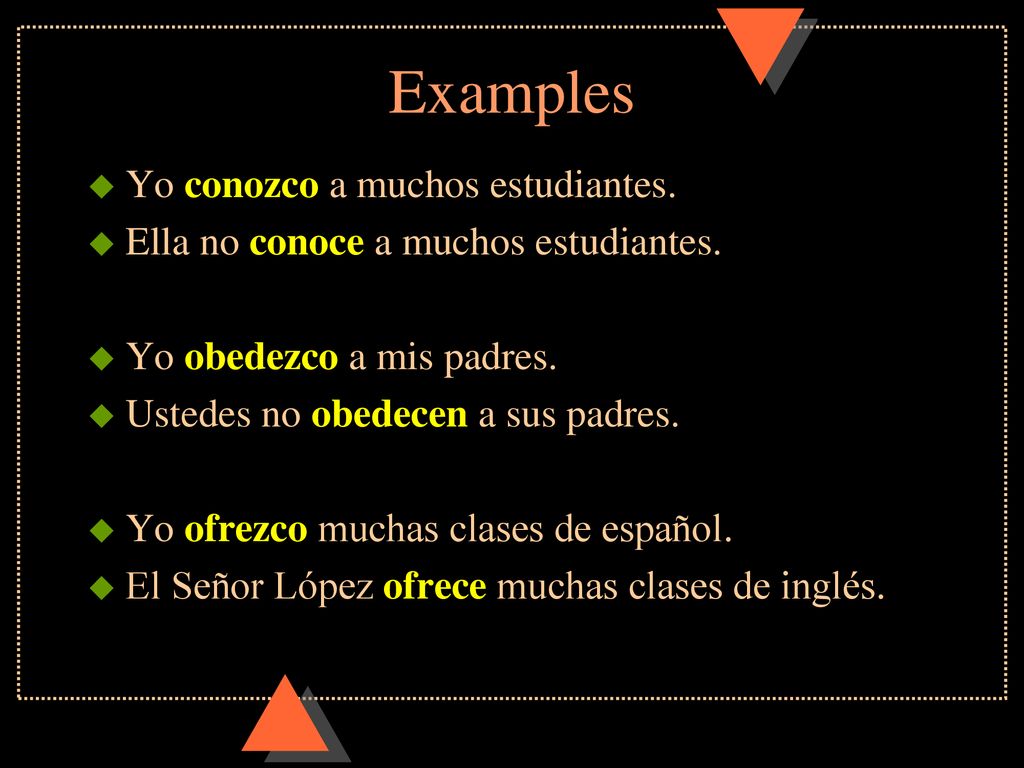 Examples

Yo conozco a muchos estudiantes.
Ella no conoce a muchos estudiantes.

Yo obedezco a mis padres.
Ustedes no obedecen a sus padres.

Yo ofrezco muchas clases de español.
El Señor López ofrece muchas clases de inglés.